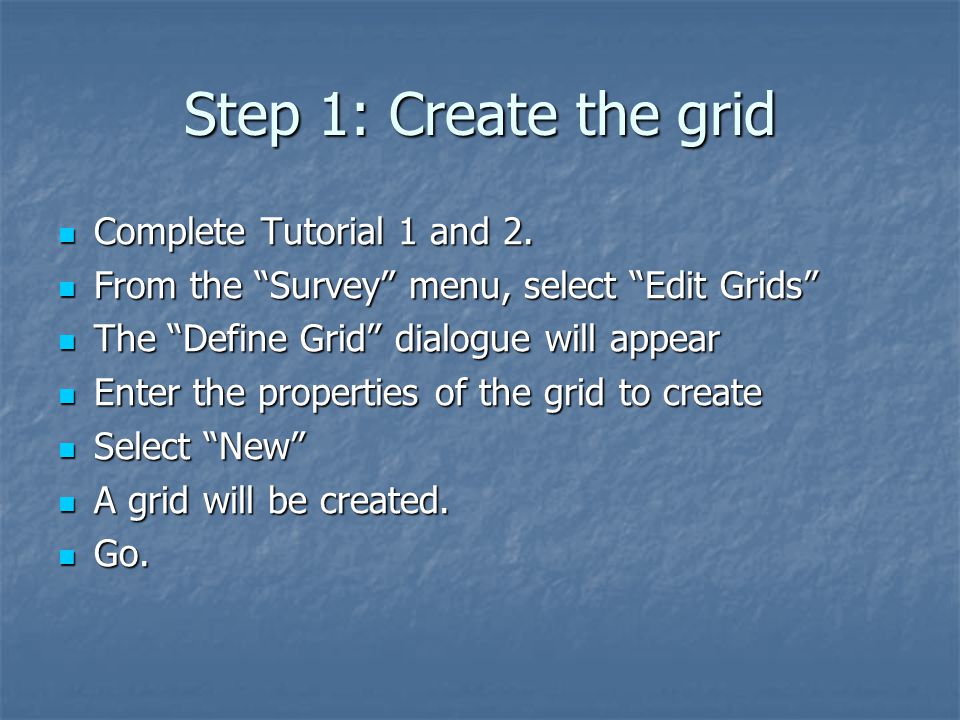 Step 1: Create the grid

- Complete Tutorial 1 and 2.
- From the “Survey” menu, select “Edit Grids”
- The “Define Grid” dialogue will appear
- Enter the properties of the grid to create
- Select “New”
- A grid will be created.
- Go.